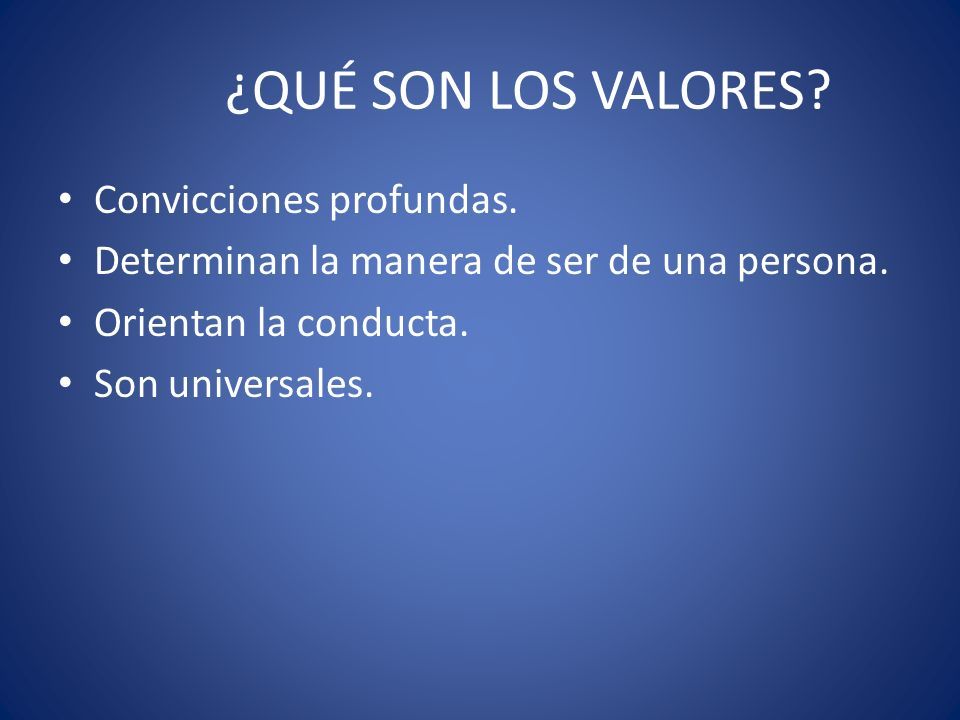 ¿QUÉ SON LOS VALORES?

• Convicciones profundas.
• Determinan la manera de ser de una persona.
• Orientan la conducta.
• Son universales.